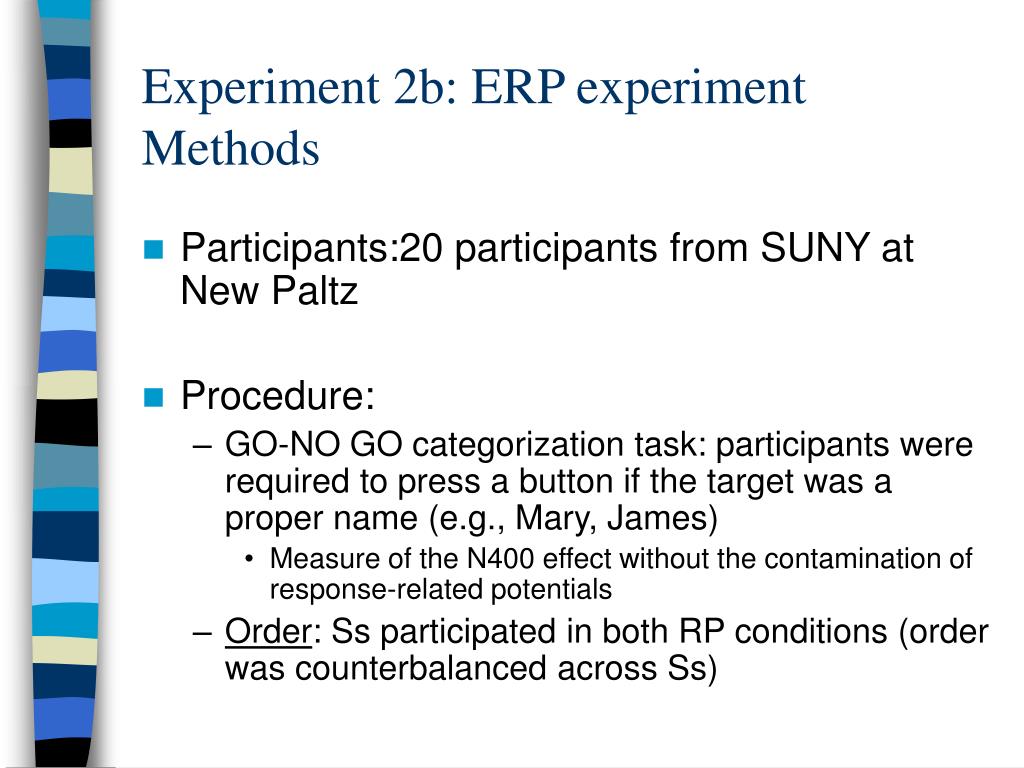 Experiment 2b: ERP experiment Methods

Participants:20 participants from SUNY at New Paltz

Procedure:

– GO-NO GO categorization task: participants were required to press a button if the target was a proper name (e.g., Mary, James)

• Measure of the N400 effect without the contamination of response-related potentials

– Order: Ss participated in both RP conditions (order was counterbalanced across Ss)